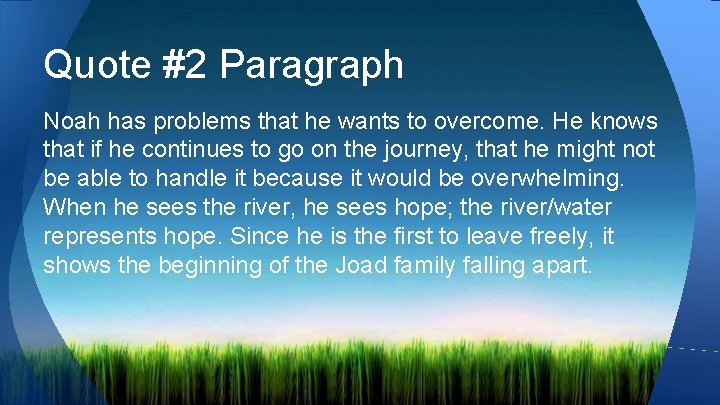 Quote #2 Paragraph

Noah has problems that he wants to overcome. He knows that if he continues to go on the journey, that he might not be able to handle it because it would be overwhelming. When he sees the river, he sees hope; the river/water represents hope. Since he is the first to leave freely, it shows the beginning of the Joad family falling apart.